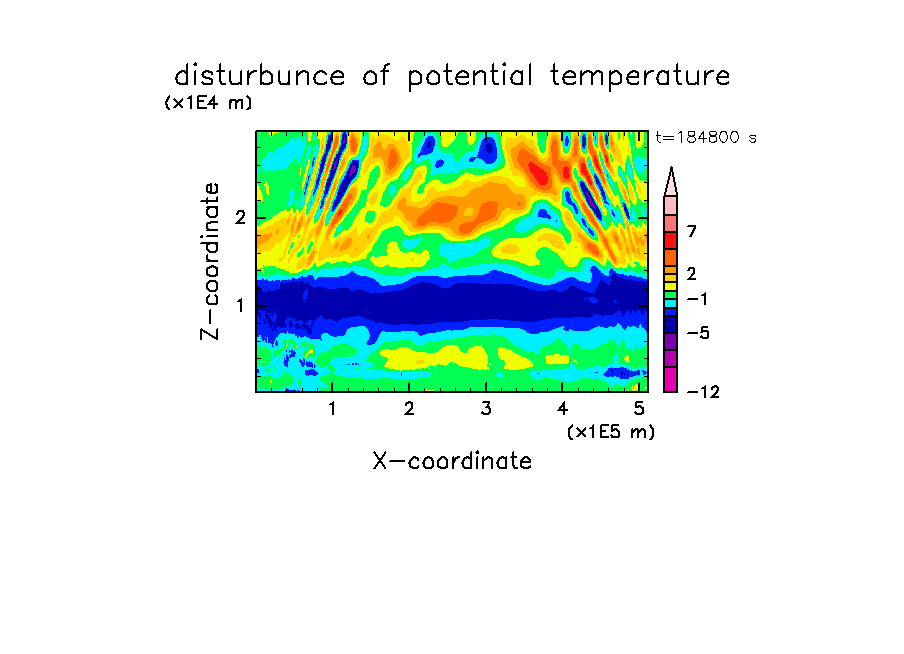 disturbunce of potential temperature

(x1E4 m)

t=184800 s

Z-coordinate

2

1

7

2

−1

−5

−12

1 2 3 4 5

(x1E5 m)

X-coordinate